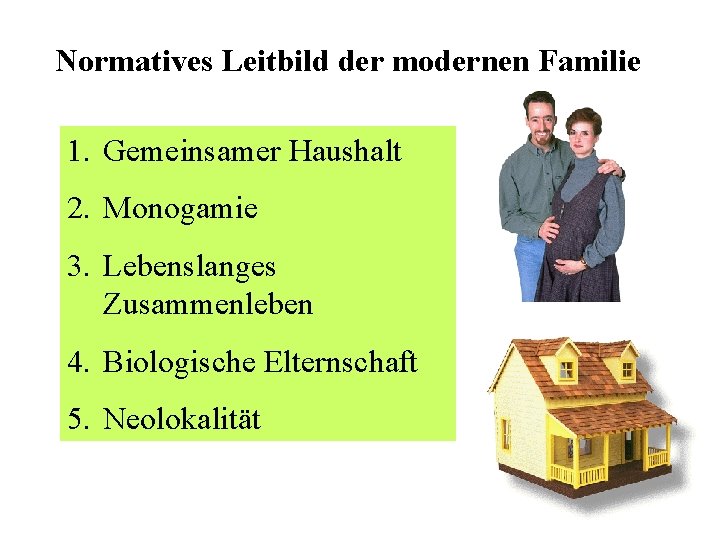 Normatives Leitbild der modernen Familie

1. Gemeinsamer Haushalt
2. Monogamie
3. Lebenslanges Zusammenleben
4. Biologische Elternschaft
5. Neolokalität